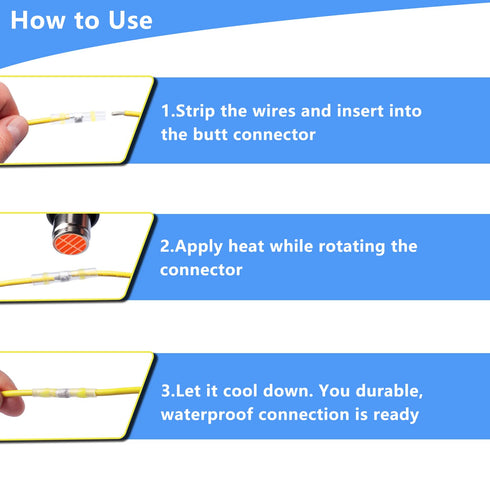 How to Use

1.Strip the wires and insert into the butt connector

2.Apply heat while rotating the connector

3.Let it cool down. You durable, waterproof connection is ready